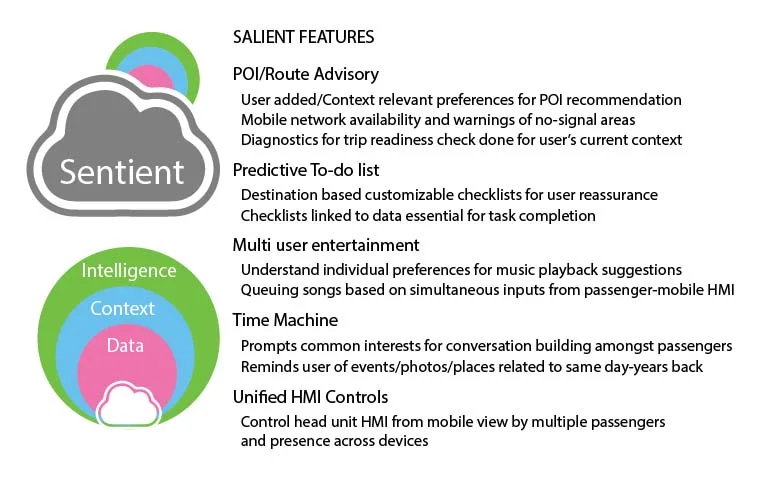 Sentient

Intelligence

Context

Data

SALIENT FEATURES

POI/Route Advisory

User added/Context relevant preferences for POI recommendation
Mobile network availability and warnings of no-signal areas
Diagnostics for trip readiness check done for user's current context

Predictive To-do list

Destination based customizable checklists for user reassurance
Checklists linked to data essential for task completion

Multi user entertainment

Understand individual preferences for music playback suggestions
Queuing songs based on simultaneous inputs from passenger-mobile HMI

Time Machine

Prompts common interests for conversation building amongst passengers
Reminds user of events/photos/places related to same day-years back

Unified HMI Controls

Control head unit HMI from mobile view by multiple passengers and presence across devices